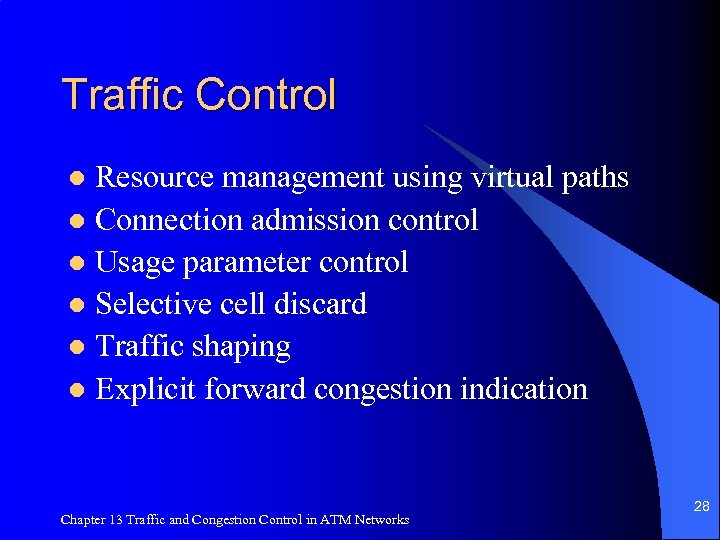 Traffic Control

- Resource management using virtual paths
- Connection admission control
- Usage parameter control
- Selective cell discard
- Traffic shaping
- Explicit forward congestion indication

Chapter 13 Traffic and Congestion Control in ATM Networks

28